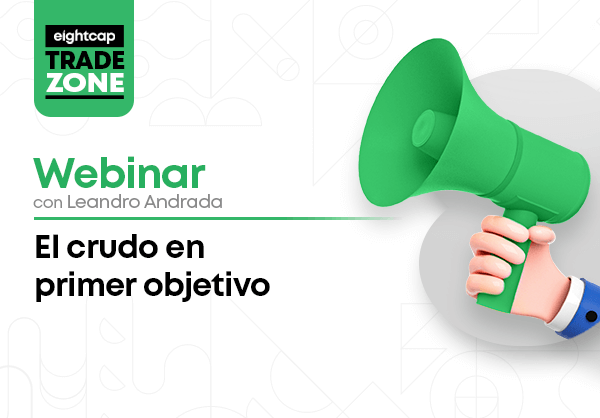 eightcap
TRADE
ZONE

Webinar
con Leandro Andrada

El crudo en primer objetivo